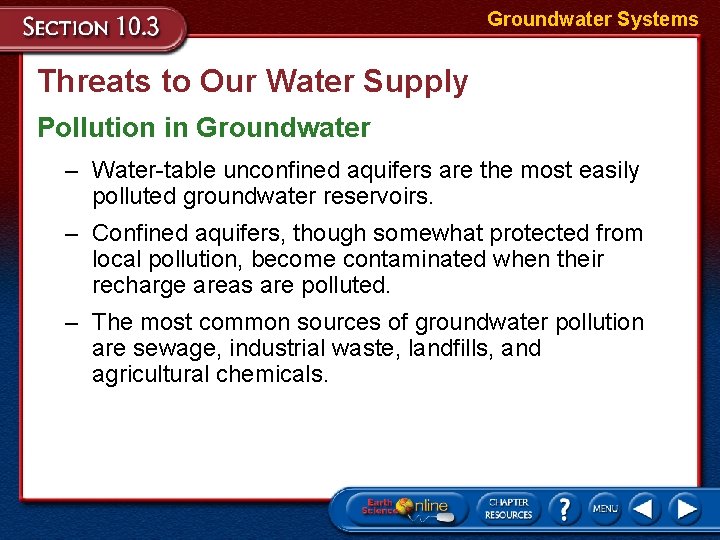 SECTION 10.3

Groundwater Systems

Threats to Our Water Supply

Pollution in Groundwater

– Water-table unconfined aquifers are the most easily polluted groundwater reservoirs.

– Confined aquifers, though somewhat protected from local pollution, become contaminated when their recharge areas are polluted.

– The most common sources of groundwater pollution are sewage, industrial waste, landfills, and agricultural chemicals.

Earth Science Online

CHAPTER RESOURCES

?

MENU